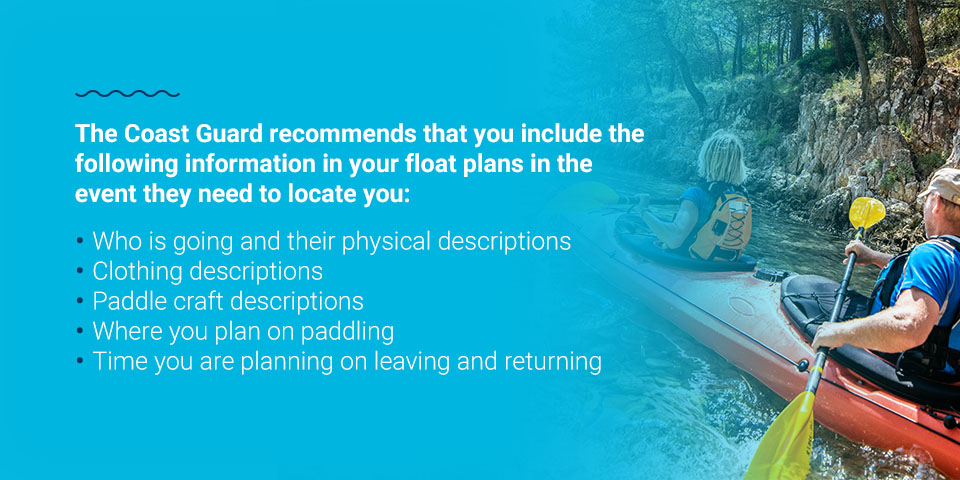 The Coast Guard recommends that you include the following information in your float plans in the event they need to locate you:

• Who is going and their physical descriptions
• Clothing descriptions
• Paddle craft descriptions
• Where you plan on paddling
• Time you are planning on leaving and returning